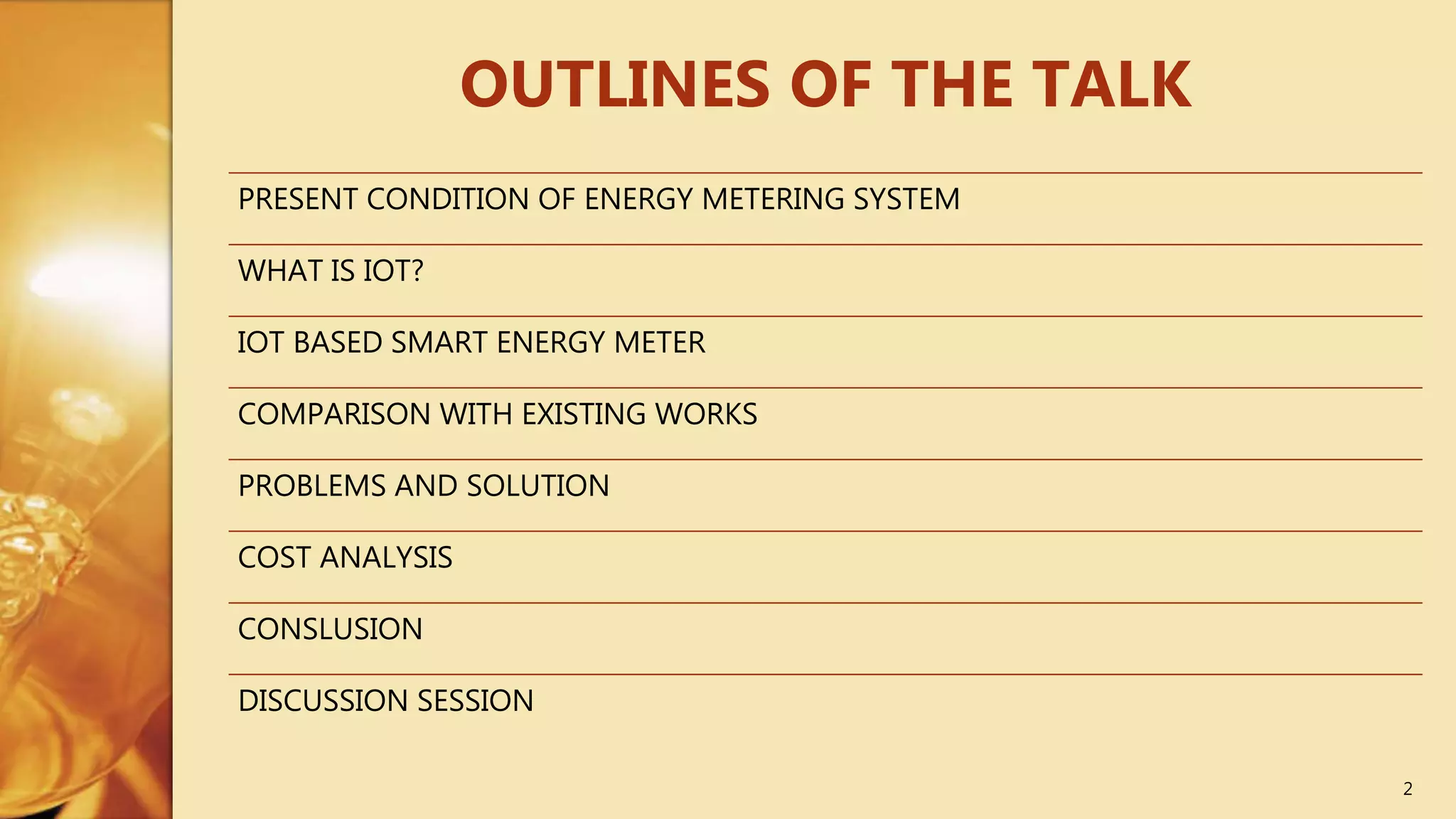 OUTLINES OF THE TALK

PRESENT CONDITION OF ENERGY METERING SYSTEM

WHAT IS IOT?

IOT BASED SMART ENERGY METER

COMPARISON WITH EXISTING WORKS

PROBLEMS AND SOLUTION

COST ANALYSIS

CONSLUSION

DISCUSSION SESSION

2